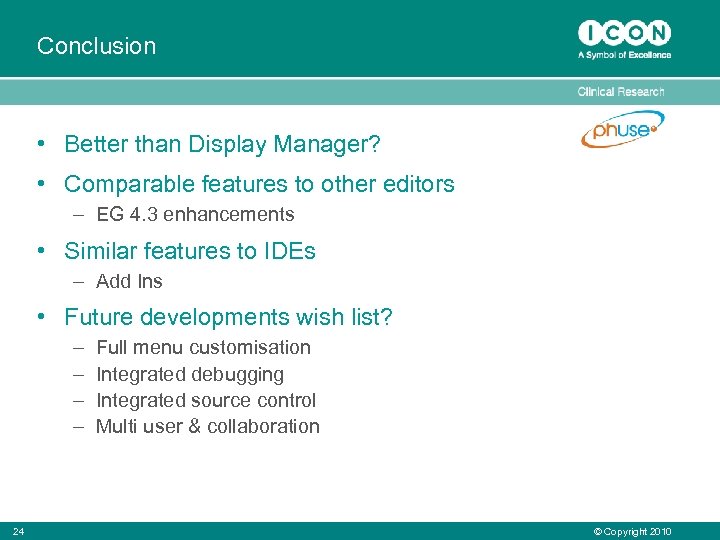 Conclusion

ICON
A Symbol of Excellence

Clinical Research

phuse

• Better than Display Manager?

• Comparable features to other editors
– EG 4.3 enhancements

• Similar features to IDEs
– Add Ins

• Future developments wish list?
– Full menu customisation
– Integrated debugging
– Integrated source control
– Multi user & collaboration

24

© Copyright 2010